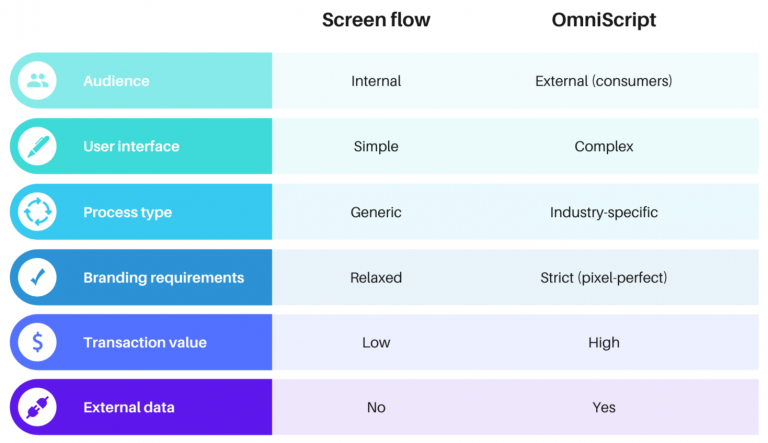 |  | Screen flow | OmniScript |
|---|---|---|
| Audience | Internal | External (consumers) |
| User interface | Simple | Complex |
| Process type | Generic | Industry-specific |
| Branding requirements | Relaxed | Strict (pixel-perfect) |
| Transaction value | Low | High |
| External data | No | Yes |